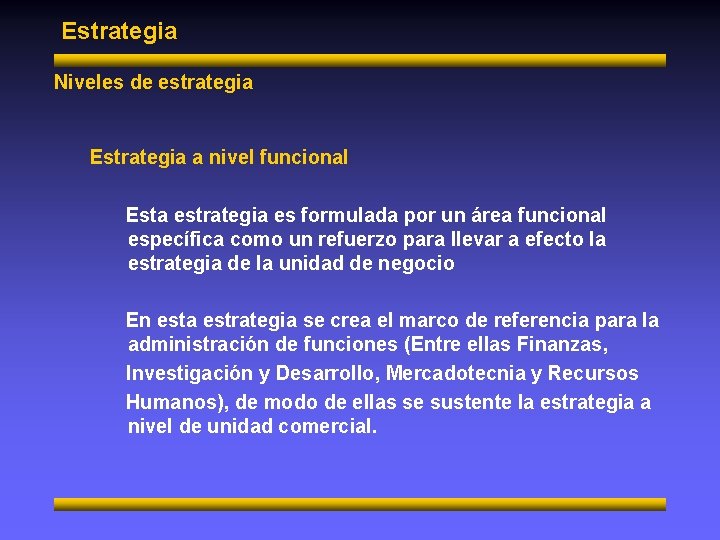 Estrategia

Niveles de estrategia

Estrategia a nivel funcional

Esta estrategia es formulada por un área funcional específica como un refuerzo para llevar a efecto la estrategia de la unidad de negocio

En esta estrategia se crea el marco de referencia para la administración de funciones (Entre ellas Finanzas, Investigación y Desarrollo, Mercadotecnia y Recursos Humanos), de modo de ellas se sustente la estrategia a nivel de unidad comercial.